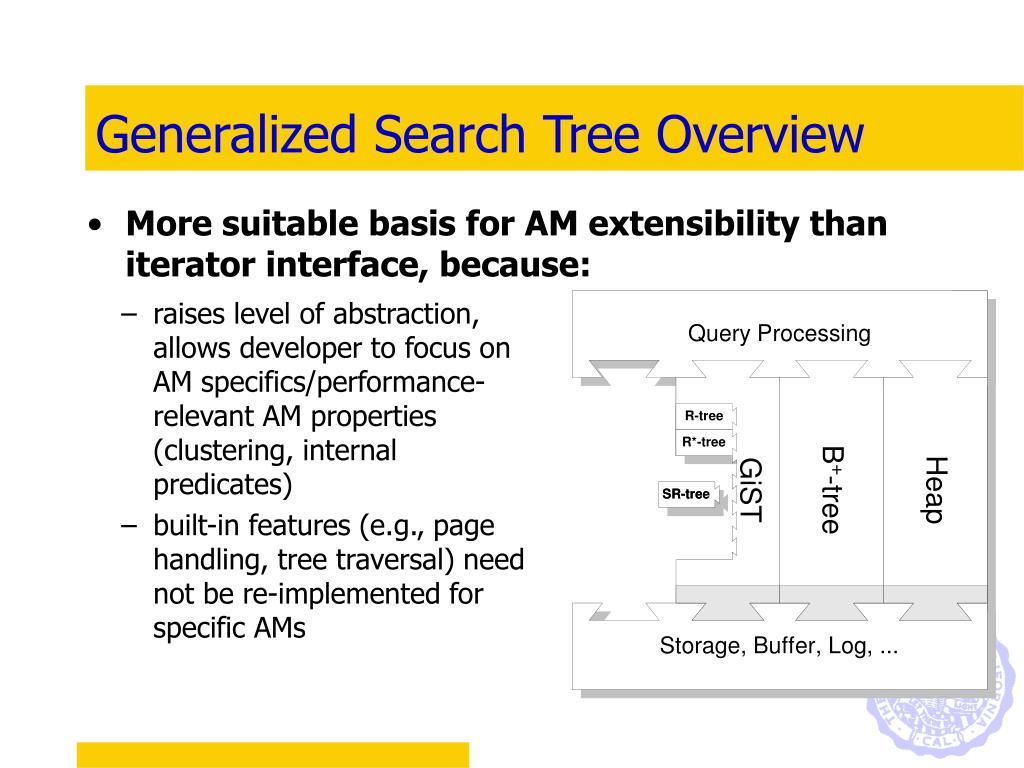 Generalized Search Tree Overview

• More suitable basis for AM extensibility than iterator interface, because:

– raises level of abstraction, allows developer to focus on AM specifics/performance-relevant AM properties (clustering, internal predicates)

– built-in features (e.g., page handling, tree traversal) need not be re-implemented for specific AMs

Query Processing

R-tree

R*-tree

SR-tree

GiST

B$^+$-tree

Heap

Storage, Buffer, Log, ...